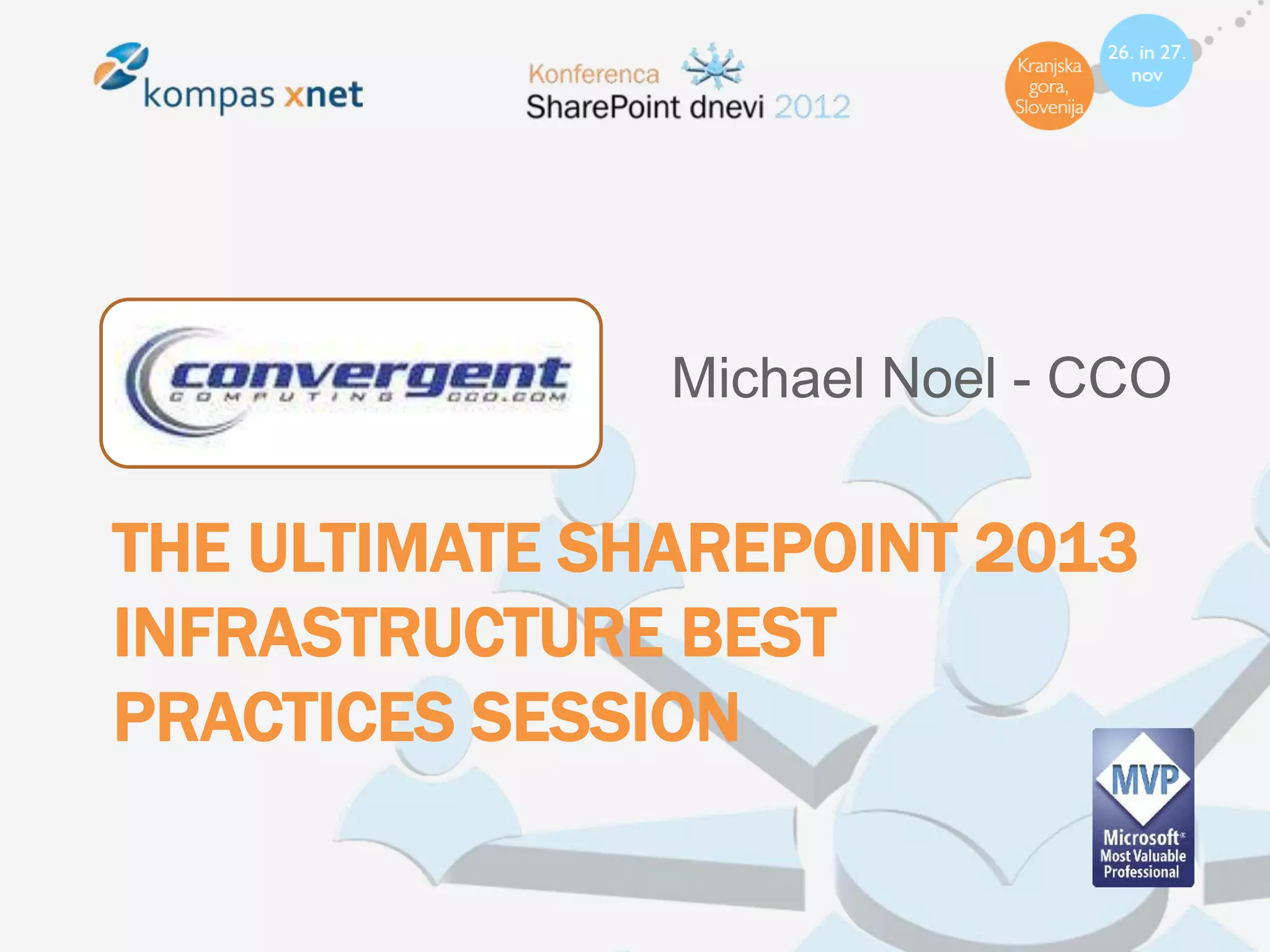 kompas xnet

Konferenca
SharePoint dnevi 2012

Kranjska gora, Slovenija

26. in 27. nov

convergent
COMPUTING CCO.COM

Michael Noel - CCO

THE ULTIMATE SHAREPOINT 2013 INFRASTRUCTURE BEST PRACTICES SESSION

MVP
Microsoft®
Most Valuable Professional